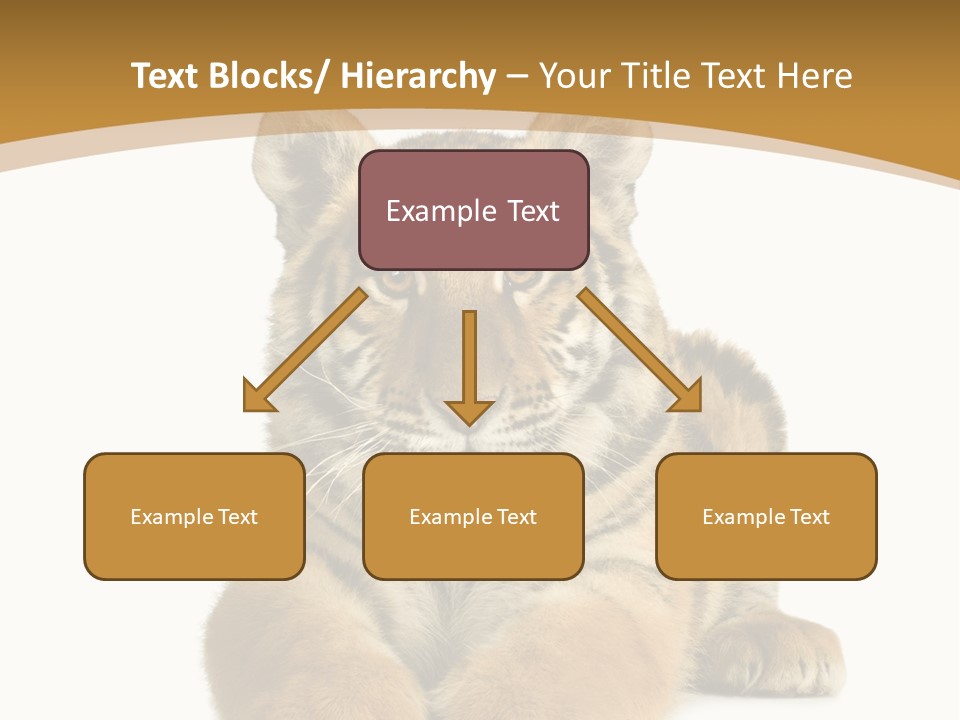 Text Blocks/ Hierarchy – Your Title Text Here

Example Text

Example Text

Example Text

Example Text